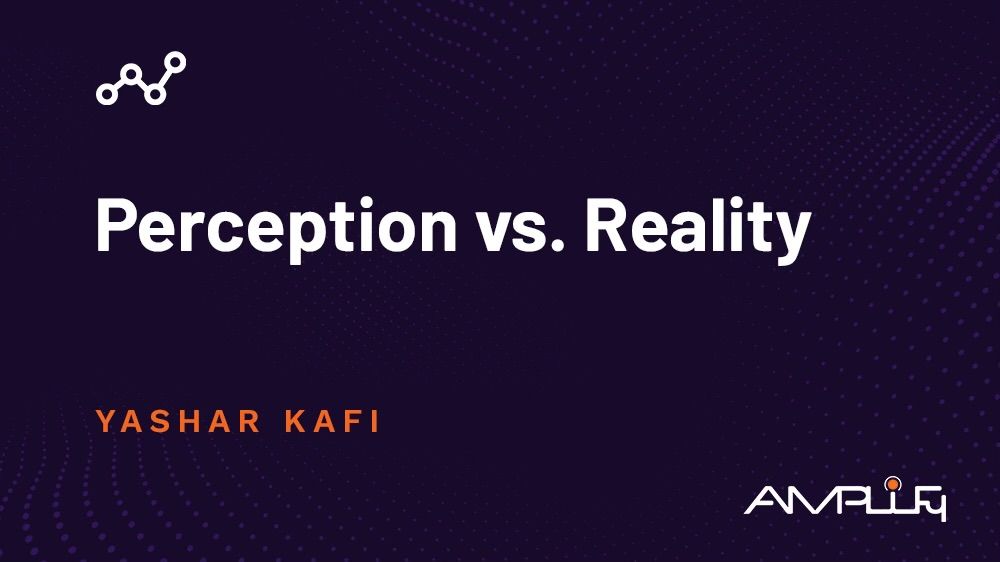 Perception vs. Reality

YASHAR KAFI

AMPLIFY